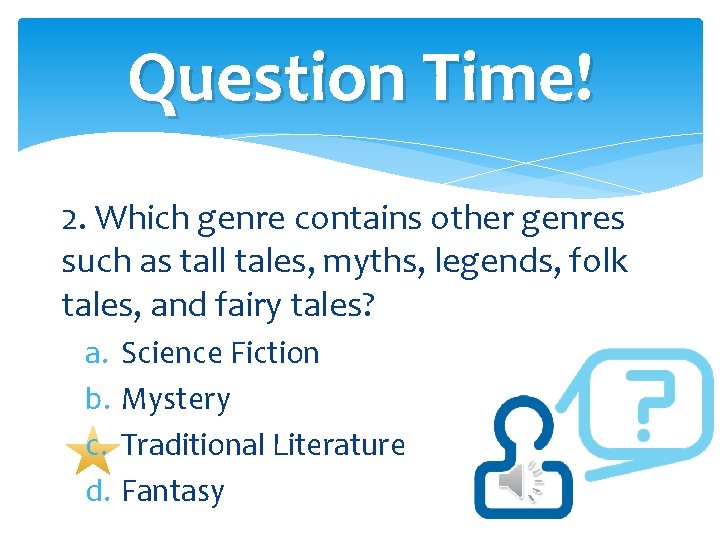 Question Time!

2. Which genre contains other genres such as tall tales, myths, legends, folk tales, and fairy tales?

a. Science Fiction
b. Mystery
c. Traditional Literature
d. Fantasy

?